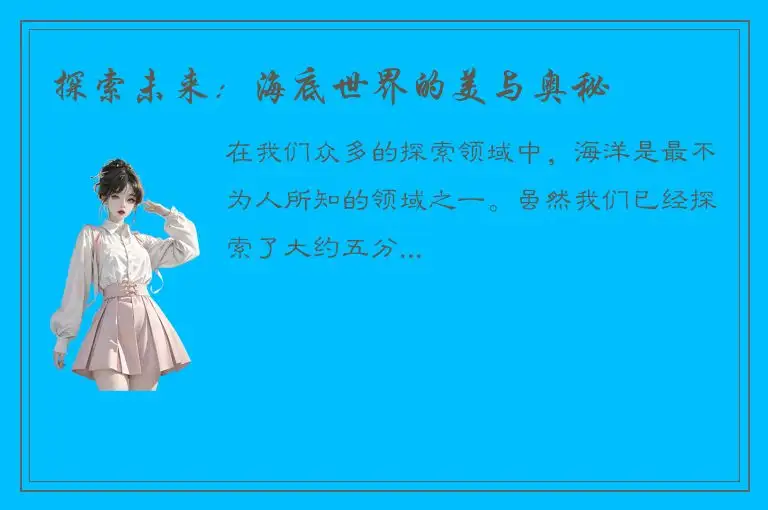 探索未来：海底世界的美与奥秘

在我们众多的探索领域中，海洋是最不为人所知的领域之一。虽然我们已经探索了大约五分...